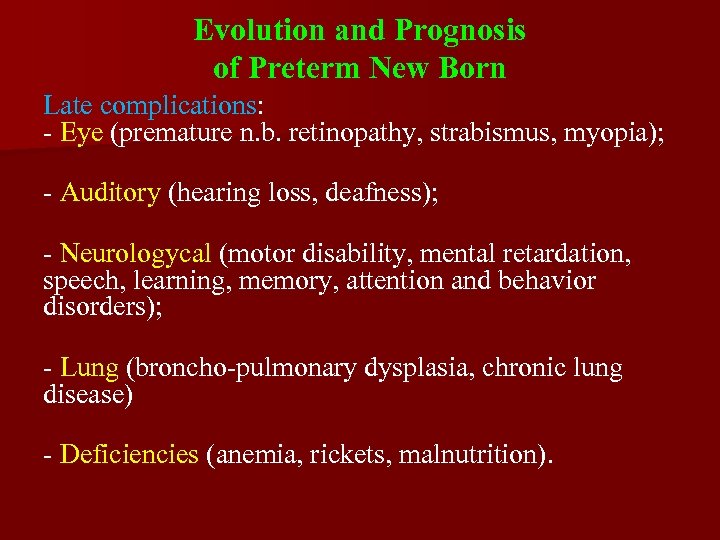 Evolution and Prognosis of Preterm New Born

Late complications:
- Eye (premature n.b. retinopathy, strabismus, myopia);

- Auditory (hearing loss, deafness);

- Neurologycal (motor disability, mental retardation, speech, learning, memory, attention and behavior disorders);

- Lung (broncho-pulmonary dysplasia, chronic lung disease)

- Deficiencies (anemia, rickets, malnutrition).